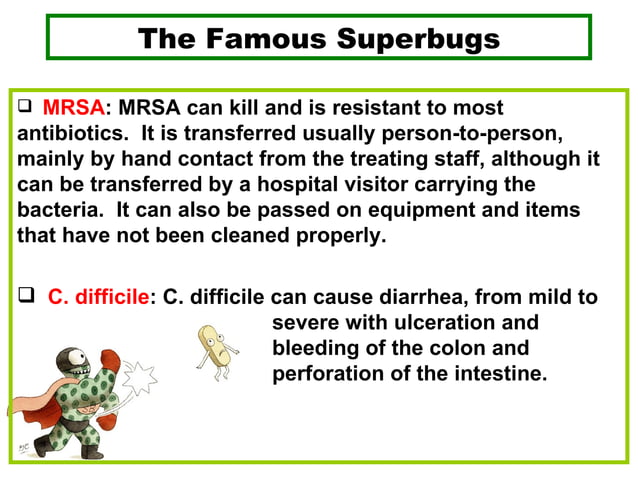 The Famous Superbugs

❑ MRSA: MRSA can kill and is resistant to most antibiotics. It is transferred usually person-to-person, mainly by hand contact from the treating staff, although it can be transferred by a hospital visitor carrying the bacteria. It can also be passed on equipment and items that have not been cleaned properly.

❑ C. difficile: C. difficile can cause diarrhea, from mild to severe with ulceration and bleeding of the colon and perforation of the intestine.